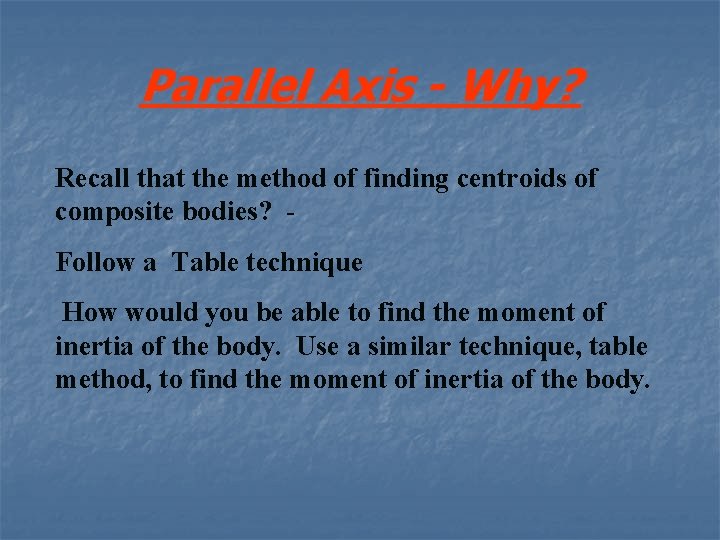 Parallel Axis - Why?

Recall that the method of finding centroids of composite bodies? -

Follow a Table technique

How would you be able to find the moment of inertia of the body. Use a similar technique, table method, to find the moment of inertia of the body.